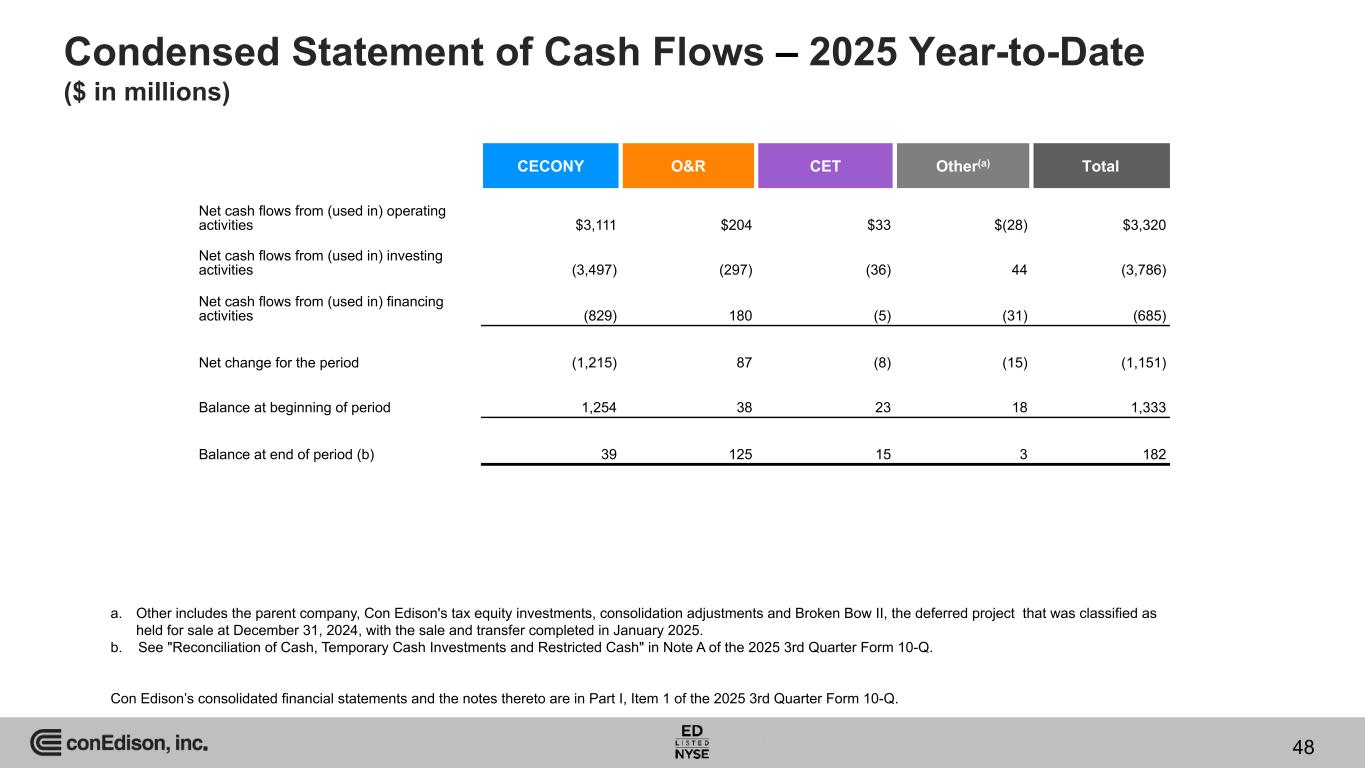 Condensed Statement of Cash Flows – 2025 Year-to-Date
($ in millions)

| | CECONY | O&R | CET | Other$^{(a)}$ | Total |
|---|---|---|---|---|---|
| Net cash flows from (used in) operating activities | $3,111 | $204 | $33 | $(28) | $3,320 |
| Net cash flows from (used in) investing activities | (3,497) | (297) | (36) | 44 | (3,786) |
| Net cash flows from (used in) financing activities | (829) | 180 | (5) | (31) | (685) |
| Net change for the period | (1,215) | 87 | (8) | (15) | (1,151) |
| Balance at beginning of period | 1,254 | 38 | 23 | 18 | 1,333 |
| Balance at end of period (b) | 39 | 125 | 15 | 3 | 182 |

a. Other includes the parent company, Con Edison's tax equity investments, consolidation adjustments and Broken Bow II, the deferred project that was classified as held for sale at December 31, 2024, with the sale and transfer completed in January 2025.
b. See "Reconciliation of Cash, Temporary Cash Investments and Restricted Cash" in Note A of the 2025 3rd Quarter Form 10-Q.

Con Edison's consolidated financial statements and the notes thereto are in Part I, Item 1 of the 2025 3rd Quarter Form 10-Q.

conEdison, inc.

ED LISTED NYSE

48